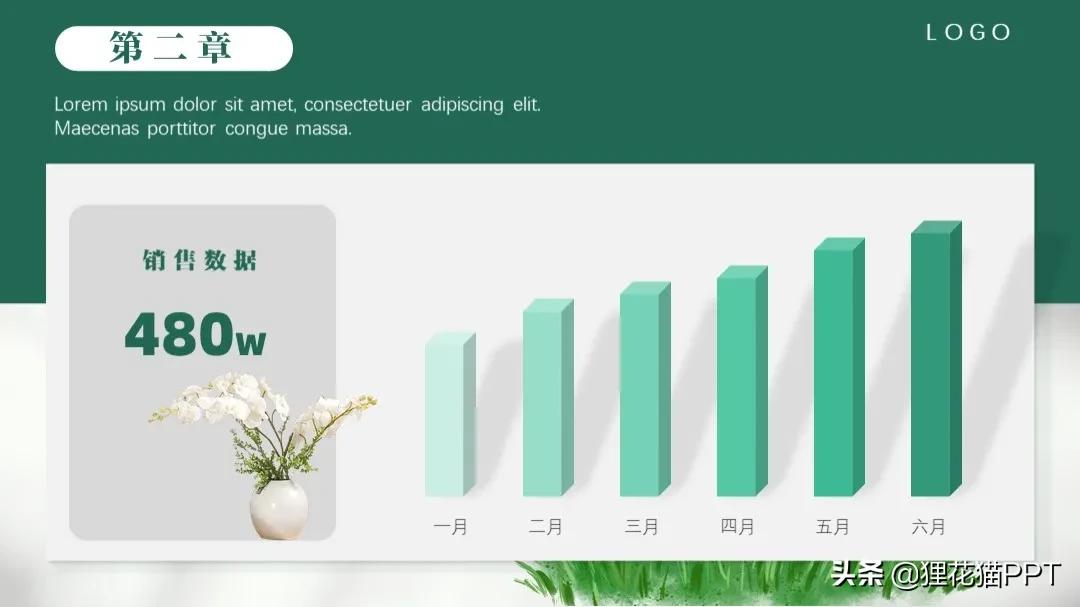 第二章

LOGO

Lorem ipsum dolor sit amet, consectetuer adipiscing elit. Maecenas porttitor congue massa.

销售数据

480w

一月 二月 三月 四月 五月 六月

头条 @狸花猫PPT